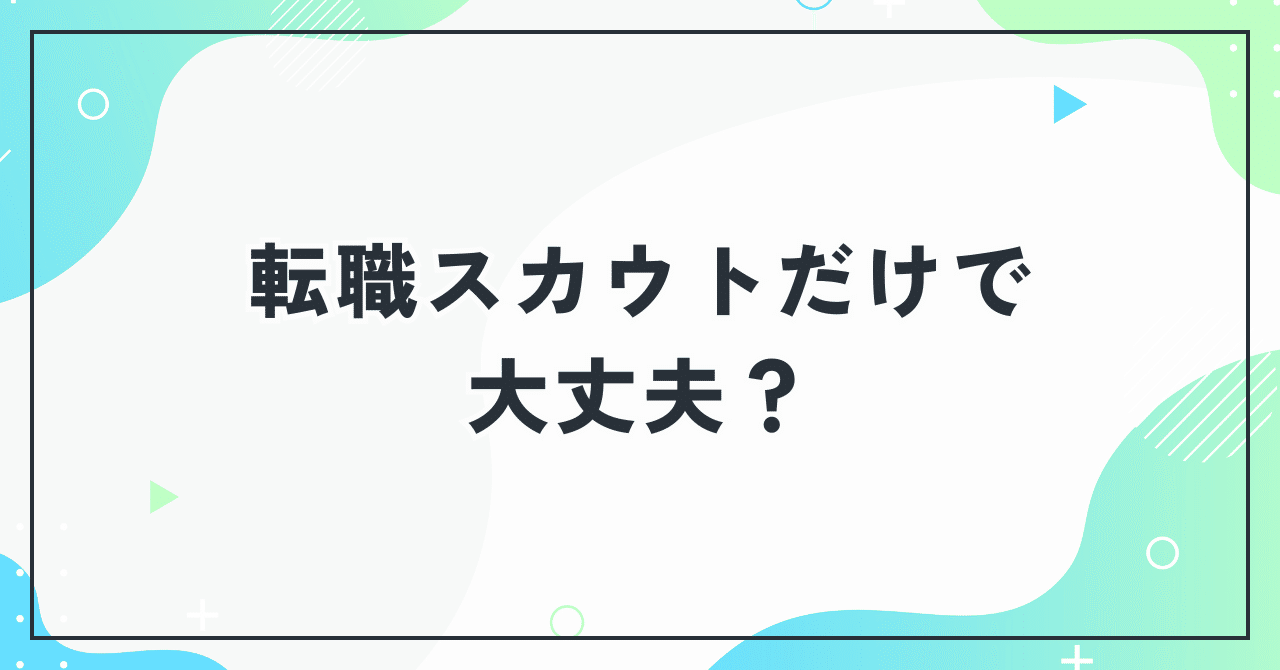 転職スカウトだけで
大丈夫？